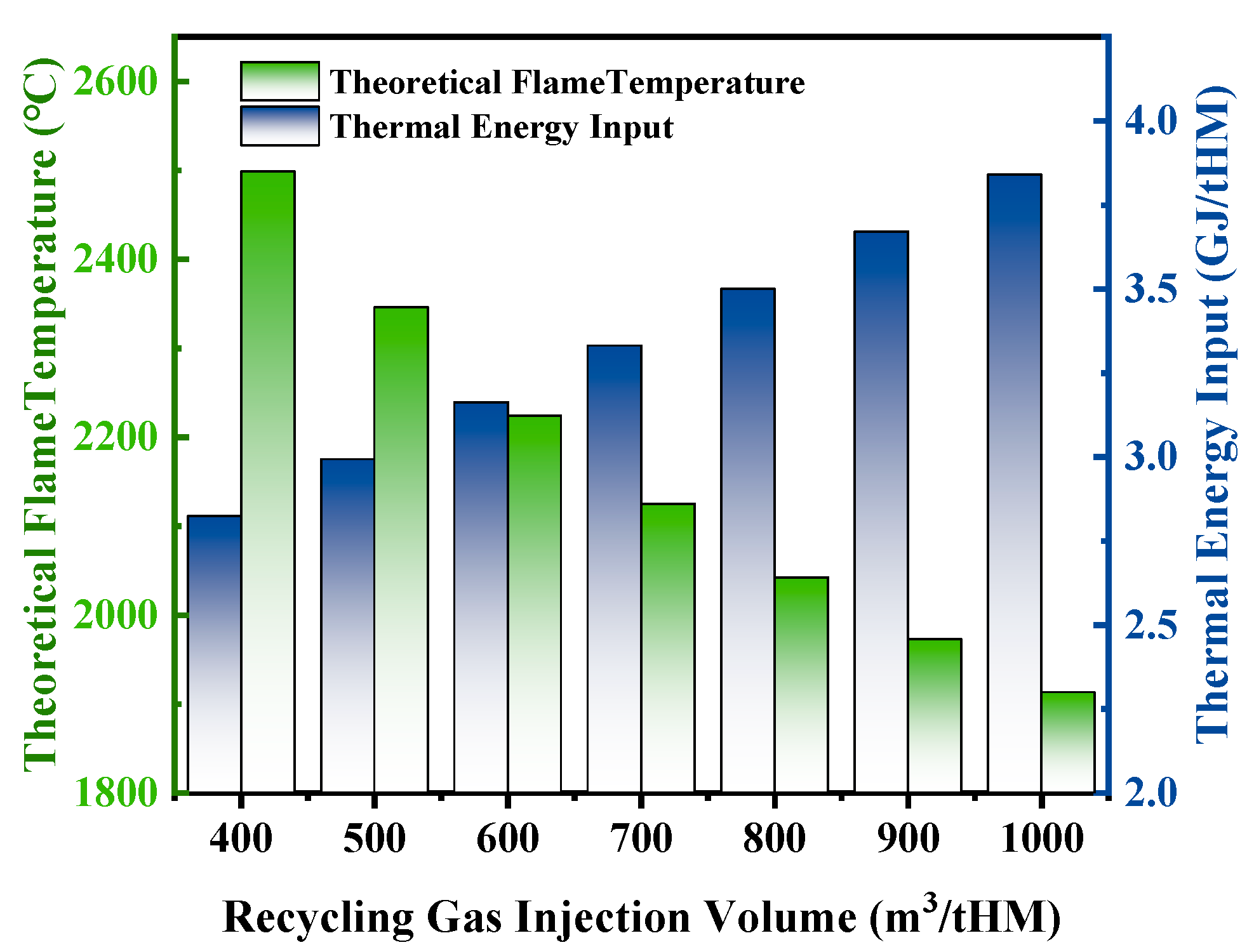 Theoretical FlameTemperature
Thermal Energy Input

Theoretical FlameTemperature (°C)

2600
2400
2200
2000
1800

Thermal Energy Input (GJ/tHM)

4.0
3.5
3.0
2.5
2.0

400
500
600
700
800
900
1000

Recycling Gas Injection Volume ($m^3$/tHM)